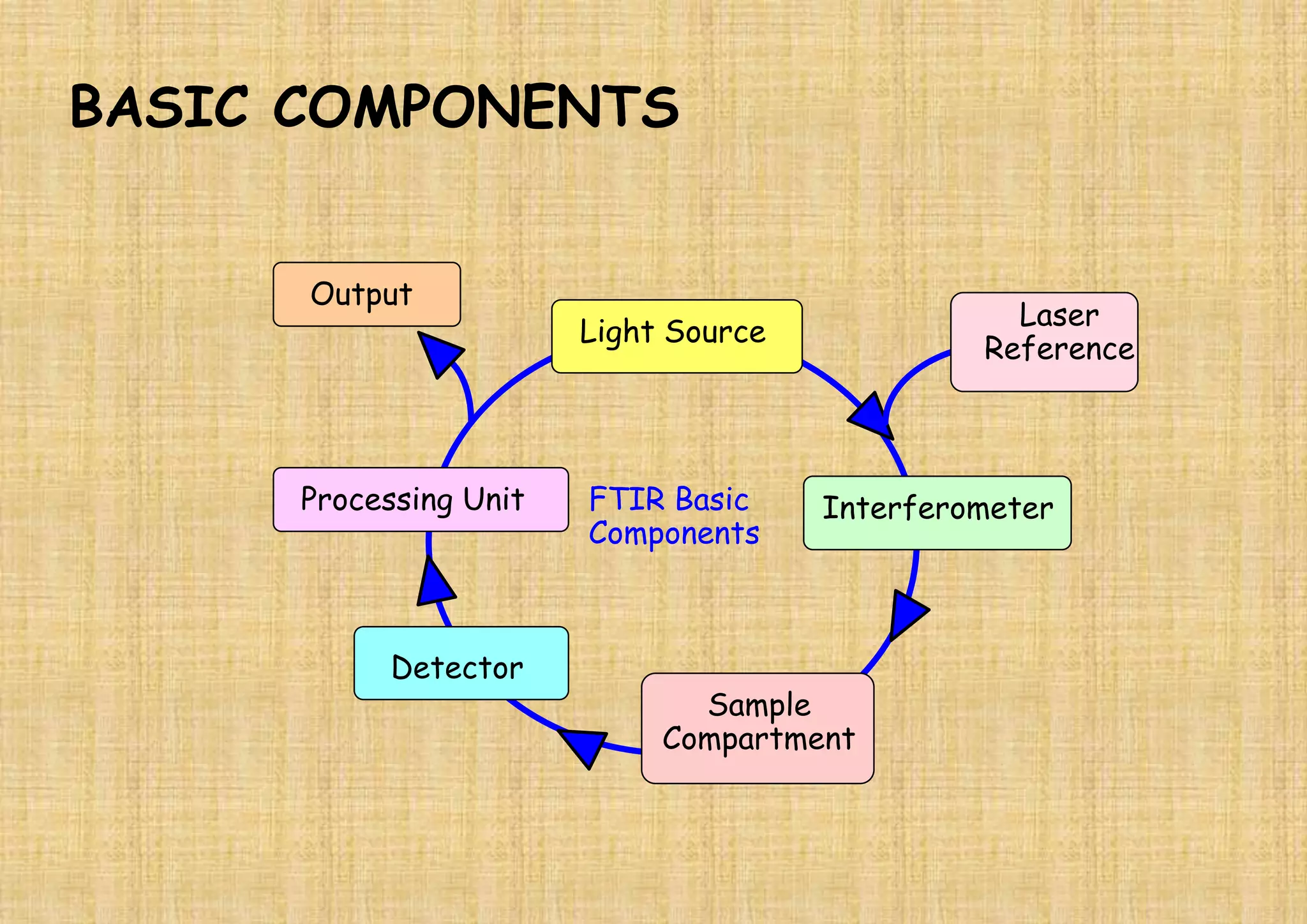 BASIC COMPONENTS

Output

Light Source

Laser Reference

Processing Unit

FTIR Basic Components

Interferometer

Detector

Sample Compartment